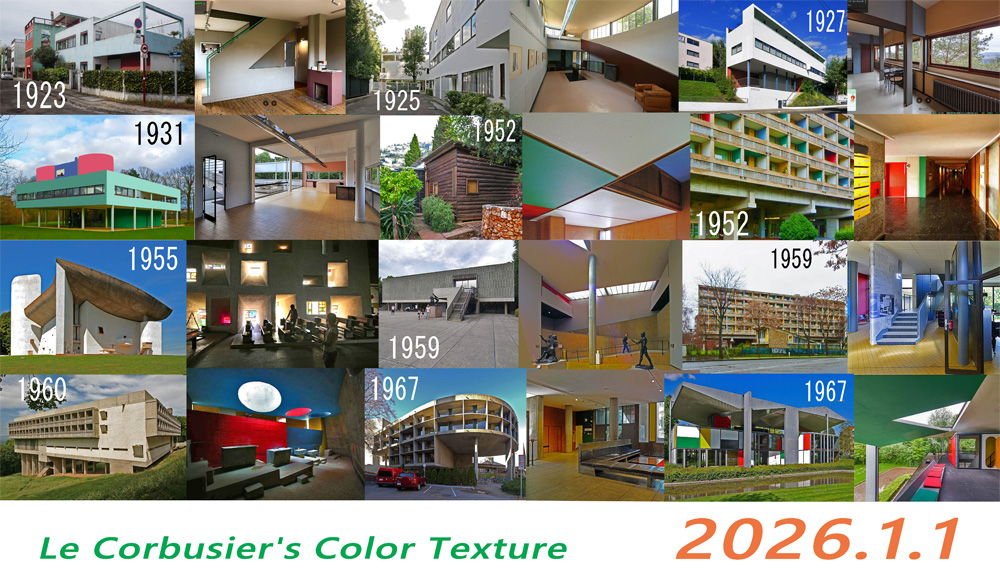 1923

1925

1927

1931

1952

1952

1955

1959

1959

1960

1967

1967

Le Corbusier's Color Texture

2026.1.1